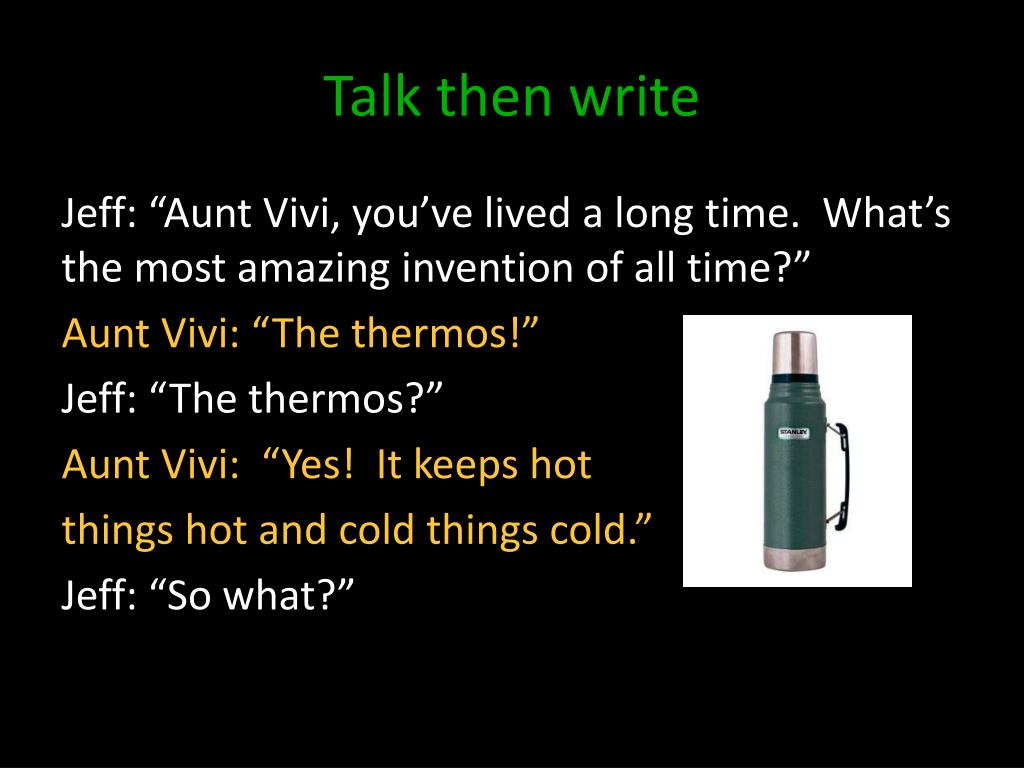 Talk then write

Jeff: “Aunt Vivi, you’ve lived a long time. What’s the most amazing invention of all time?”

Aunt Vivi: “The thermos!”

Jeff: “The thermos?”

Aunt Vivi: “Yes! It keeps hot things hot and cold things cold.”

Jeff: “So what?”

STANLEY